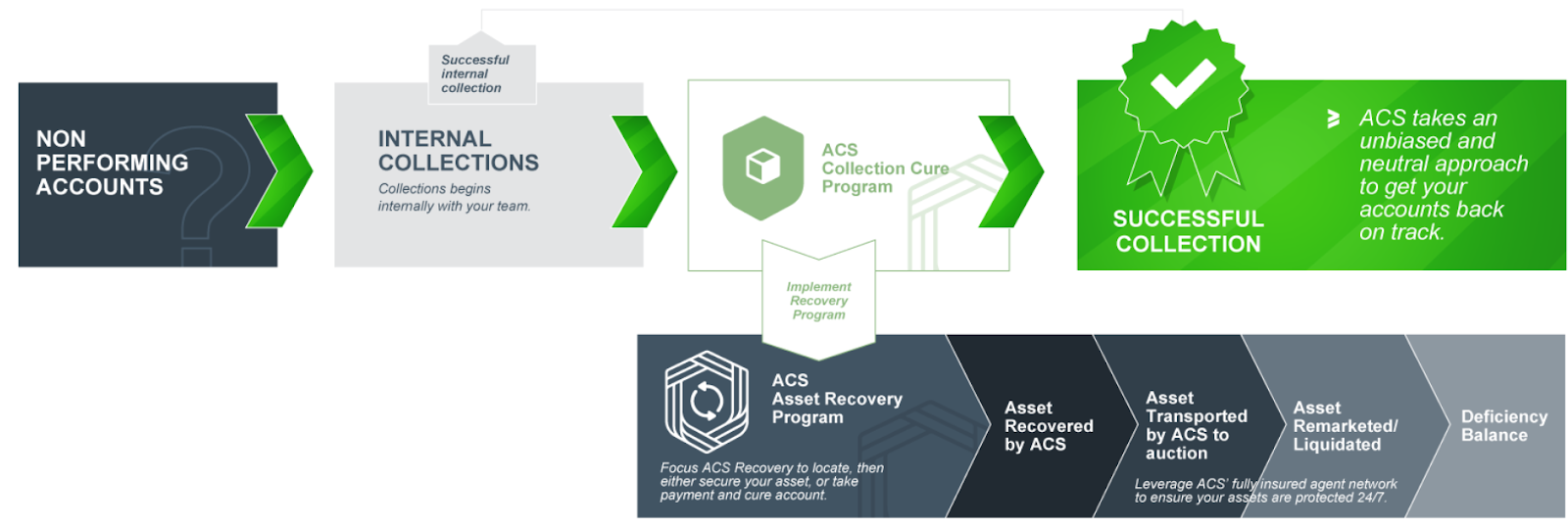 NON PERFORMING ACCOUNTS

Successful internal collection

INTERNAL COLLECTIONS

Collections begins internally with your team.

ACS Collection Cure Program

SUCCESSFUL COLLECTION

ACS takes an unbiased and neutral approach to get your accounts back on track.

Implement Recovery Program

ACS Asset Recovery Program

Focus ACS Recovery to locate, then either secure your asset, or take payment and cure account.

Asset Recovered by ACS

Asset Transported by ACS to auction

Asset Remarketed/ Liquidated

Deficiency Balance

Leverage ACS' fully insured agent network to ensure your assets are protected 24/7.